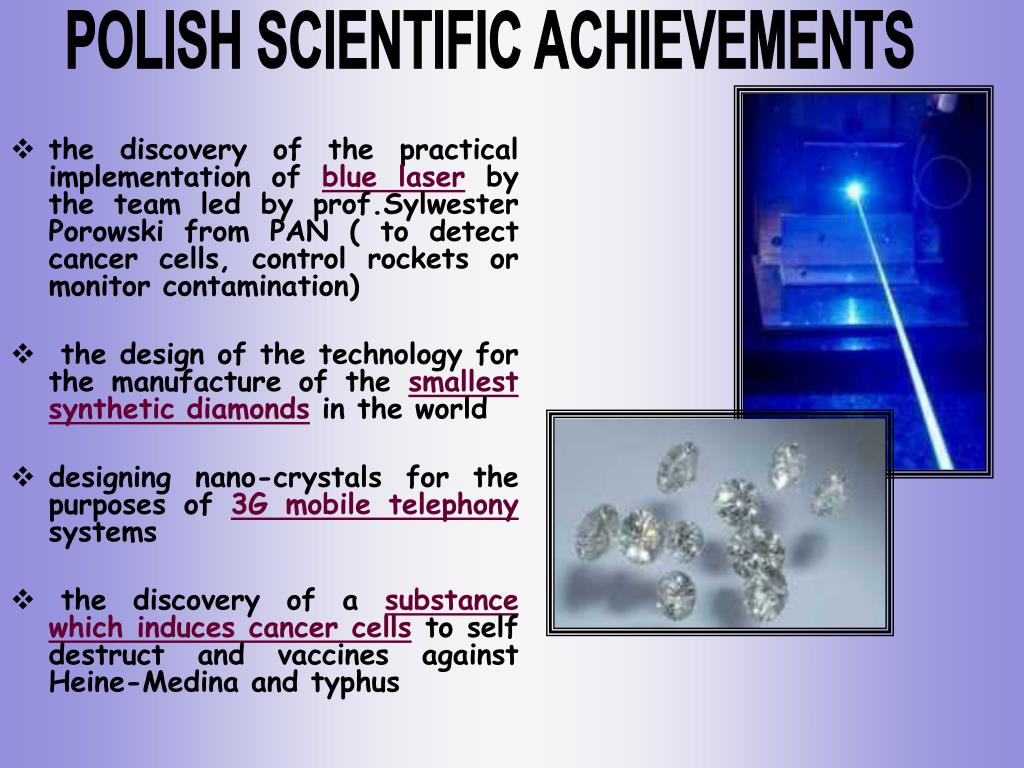 POLISH SCIENTIFIC ACHIEVEMENTS

❖ the discovery of the practical implementation of blue laser by the team led by prof.Sylwester Porowski from PAN ( to detect cancer cells, control rockets or monitor contamination)

❖ the design of the technology for the manufacture of the smallest synthetic diamonds in the world

❖ designing nano-crystals for the purposes of 3G mobile telephony systems

❖ the discovery of a substance which induces cancer cells to self destruct and vaccines against Heine-Medina and typhus